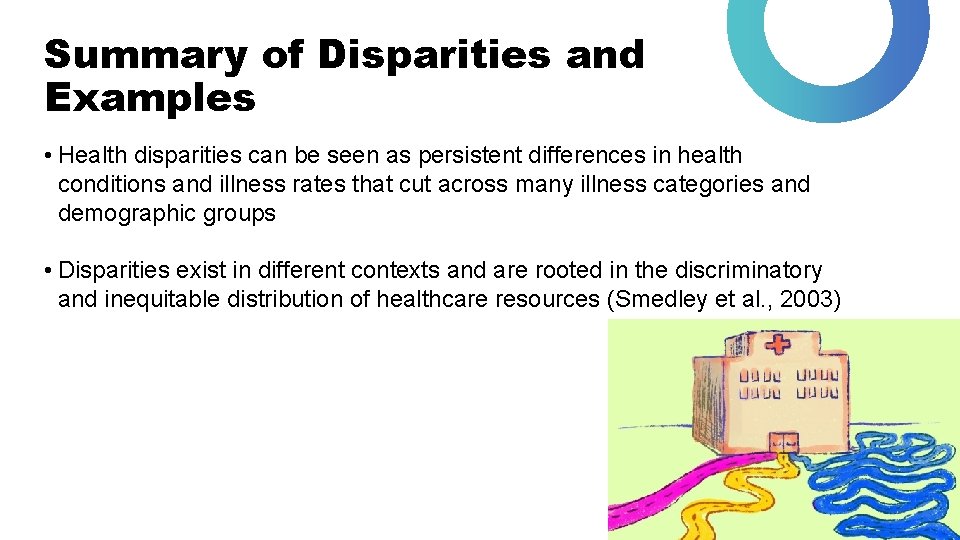 Summary of Disparities and Examples

• Health disparities can be seen as persistent differences in health conditions and illness rates that cut across many illness categories and demographic groups

• Disparities exist in different contexts and are rooted in the discriminatory and inequitable distribution of healthcare resources (Smedley et al., 2003)